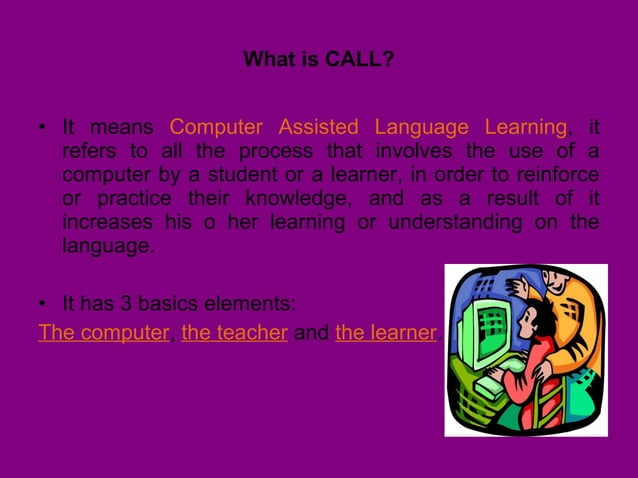 What is CALL?

• It means Computer Assisted Language Learning, it refers to all the process that involves the use of a computer by a student or a learner, in order to reinforce or practice their knowledge, and as a result of it increases his o her learning or understanding on the language.

• It has 3 basics elements:
The computer, the teacher and the learner.